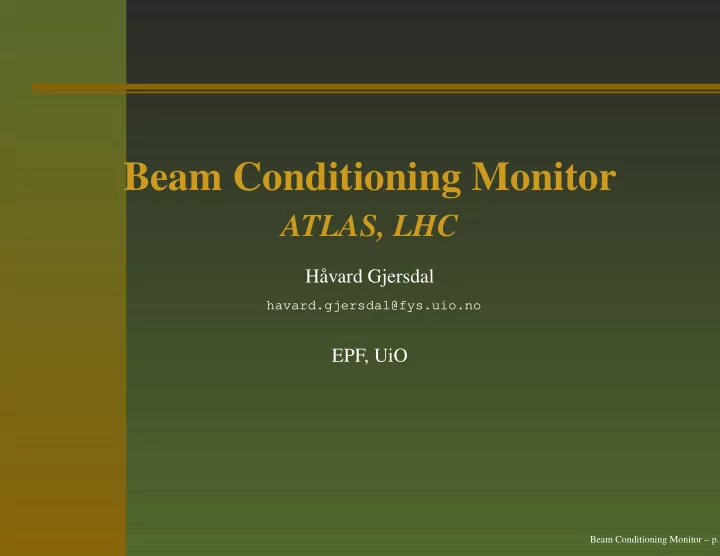 Beam Conditioning Monitor

ATLAS, LHC

Håvard Gjersdal

havard.gjersdal@fys.uio.no

EPF, UiO

Beam Conditioning Monitor – p.